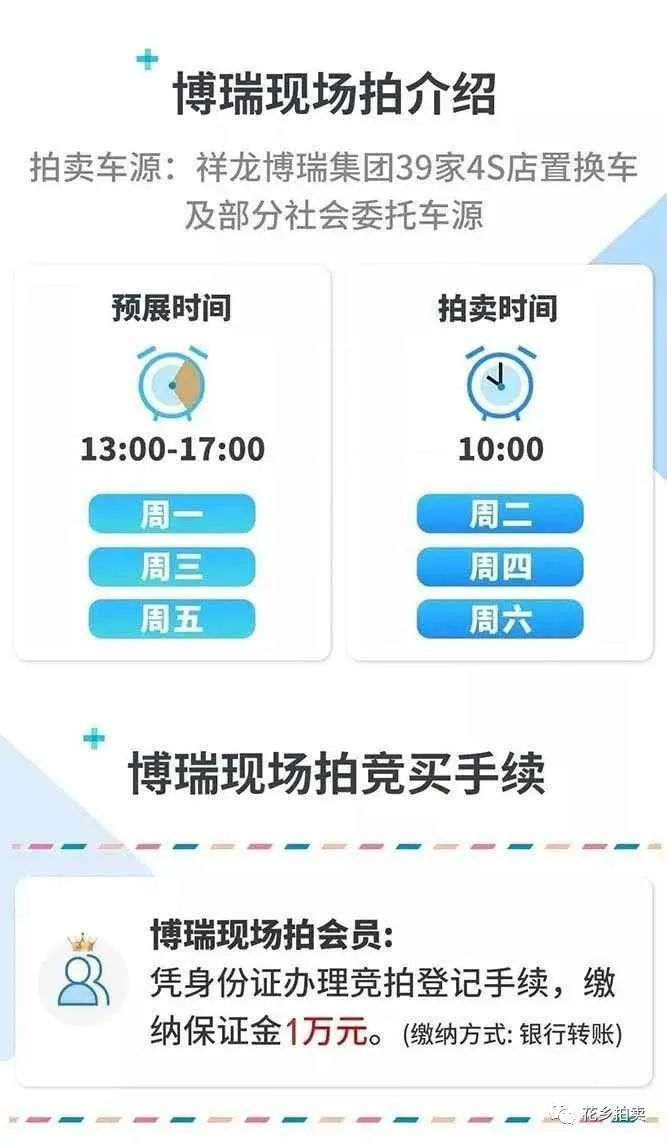 博瑞现场拍介绍

拍卖车源：祥龙博瑞集团39家4S店置换车及部分社会委托车源

预展时间

13:00-17:00

周一

周三

周五

拍卖时间

10:00

周二

周四

周六

博瑞现场拍竞买手续

博瑞现场拍会员：

凭身份证办理竞拍登记手续，缴纳保证金1万元。(缴纳方式: 银行转账)

花乡拍卖